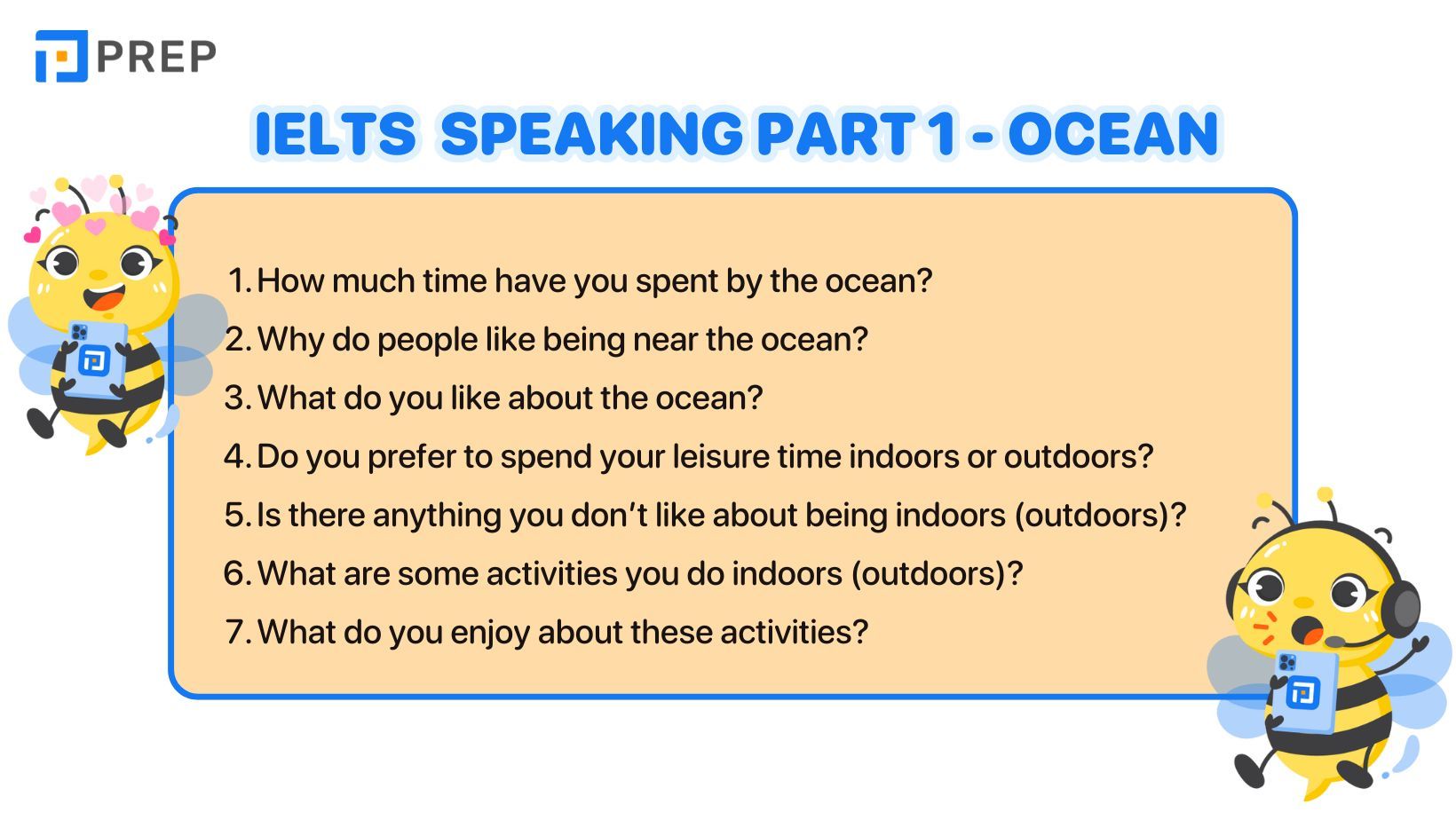 PREP

IELTS SPEAKING PART 1 - OCEAN

1. How much time have you spent by the ocean?
2. Why do people like being near the ocean?
3. What do you like about the ocean?
4. Do you prefer to spend your leisure time indoors or outdoors?
5. Is there anything you don't like about being indoors (outdoors)?
6. What are some activities you do indoors (outdoors)?
7. What do you enjoy about these activities?